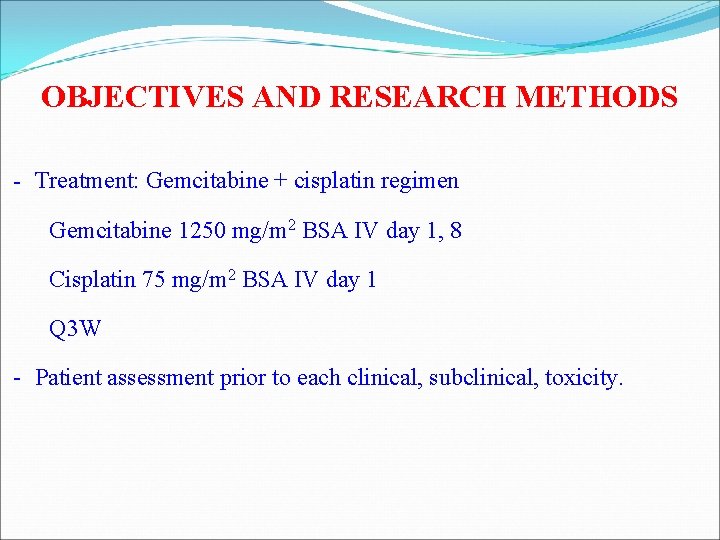 OBJECTIVES AND RESEARCH METHODS

- Treatment: Gemcitabine + cisplatin regimen

Gemcitabine 1250 mg/m$^2$ BSA IV day 1, 8

Cisplatin 75 mg/m$^2$ BSA IV day 1

Q3W

- Patient assessment prior to each clinical, subclinical, toxicity.